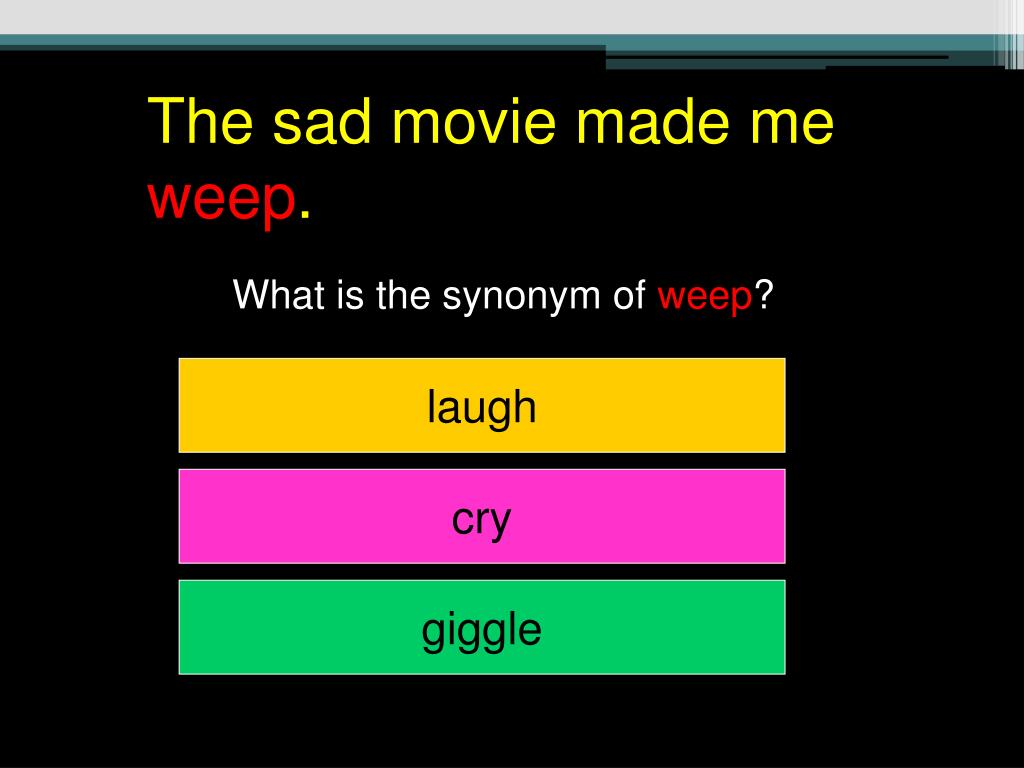 The sad movie made me weep.

What is the synonym of weep?

laugh

cry

giggle